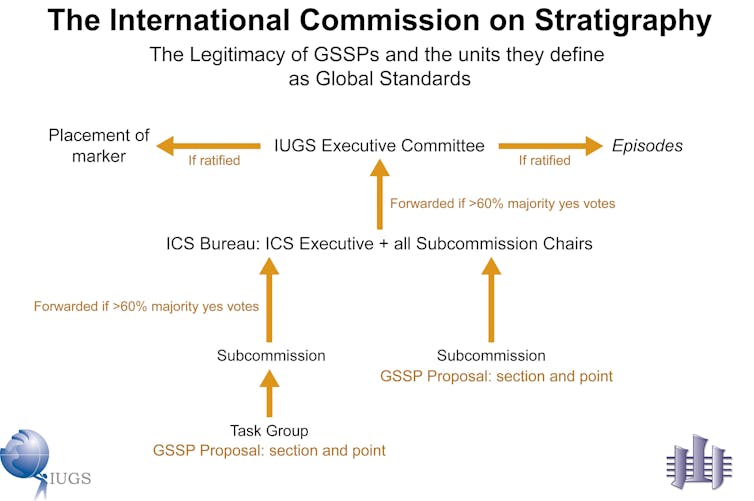 The International Commission on Stratigraphy

The Legitimacy of GSSPs and the units they define as Global Standards

Placement of marker

If ratified

IUGS Executive Committee

If ratified

Episodes

Forwarded if >60% majority yes votes

ICS Bureau: ICS Executive + all Subcommission Chairs

Forwarded if >60% majority yes votes

Subcommission

Subcommission
GSSP Proposal: section and point

Task Group
GSSP Proposal: section and point

IUGS